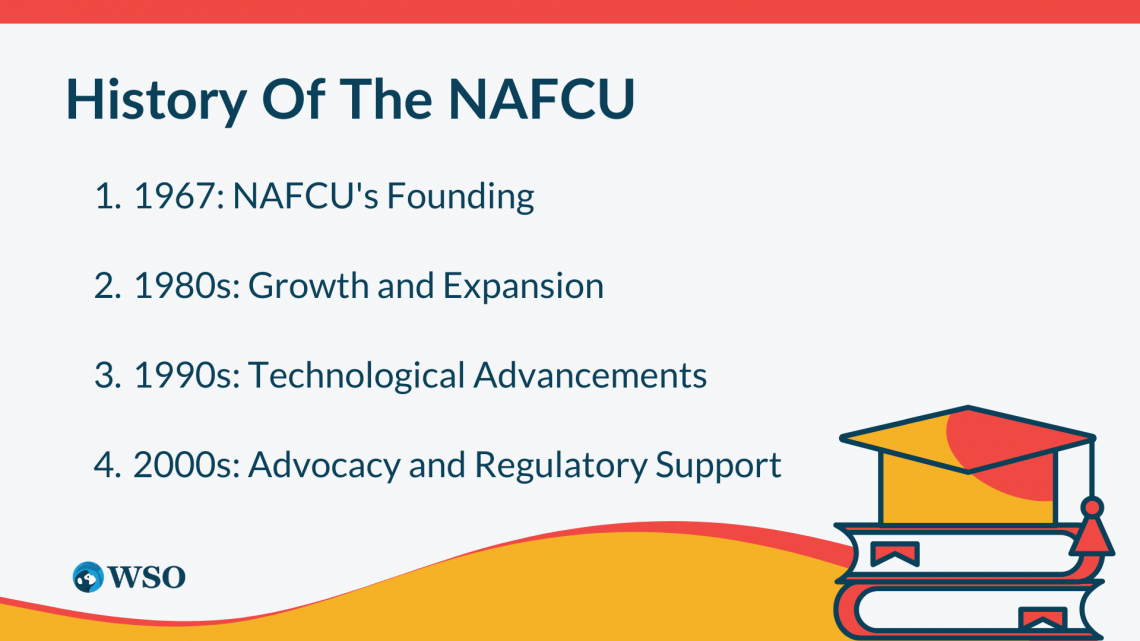 History Of The NAFCU

1. 1967: NAFCU's Founding

2. 1980s: Growth and Expansion

3. 1990s: Technological Advancements

4. 2000s: Advocacy and Regulatory Support

WSO